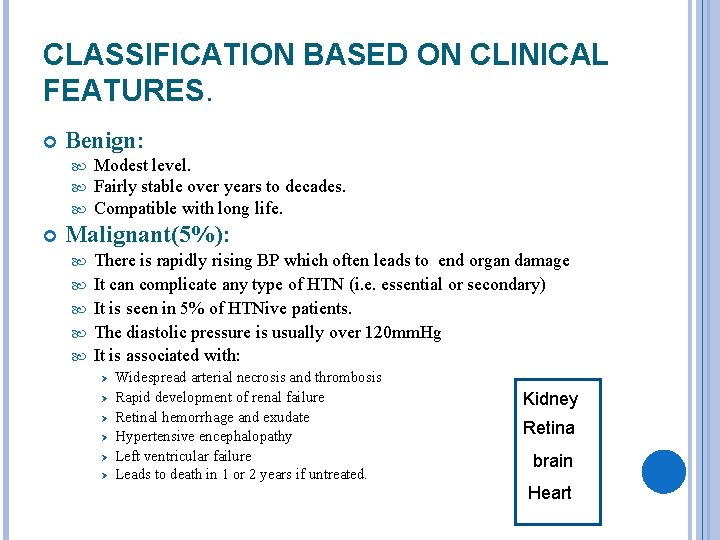 CLASSIFICATION BASED ON CLINICAL FEATURES.

Benign:

Modest level.

Fairly stable over years to decades.

Compatible with long life.

Malignant(5%):

There is rapidly rising BP which often leads to end organ damage

It can complicate any type of HTN (i.e. essential or secondary)

It is seen in 5% of HTNive patients.

The diastolic pressure is usually over 120mmHg

It is associated with:

Widespread arterial necrosis and thrombosis

Rapid development of renal failure

Retinal hemorrhage and exudate

Hypertensive encephalopathy

Left ventricular failure

Leads to death in 1 or 2 years if untreated.

Kidney
Retina
brain
Heart